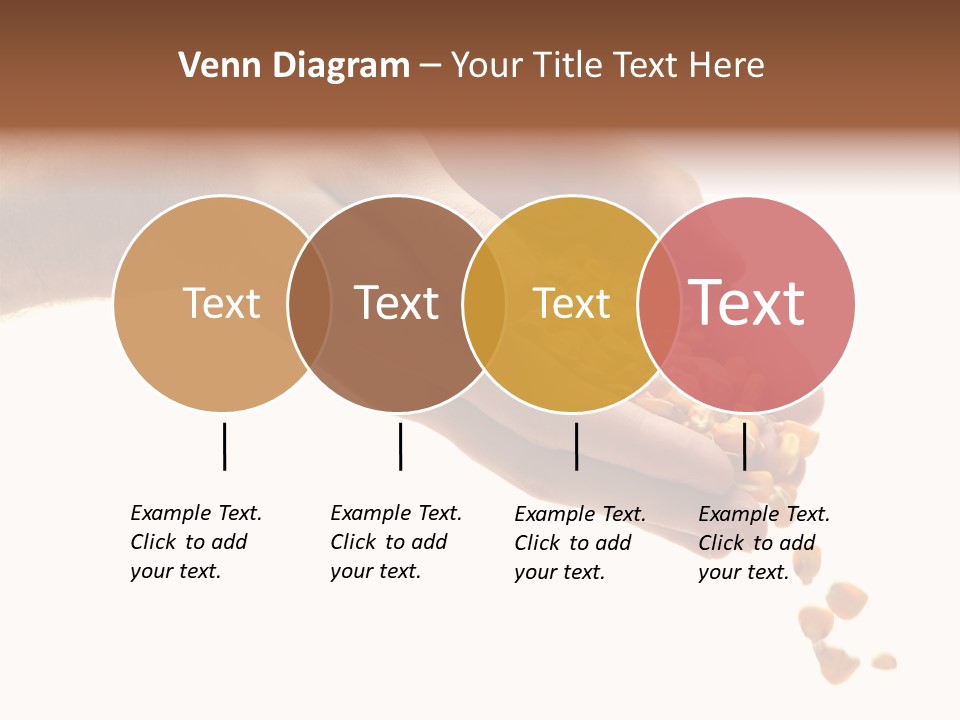 Venn Diagram – Your Title Text Here

Text

Text

Text

Text

Example Text. Click to add your text.

Example Text. Click to add your text.

Example Text. Click to add your text.

Example Text. Click to add your text.